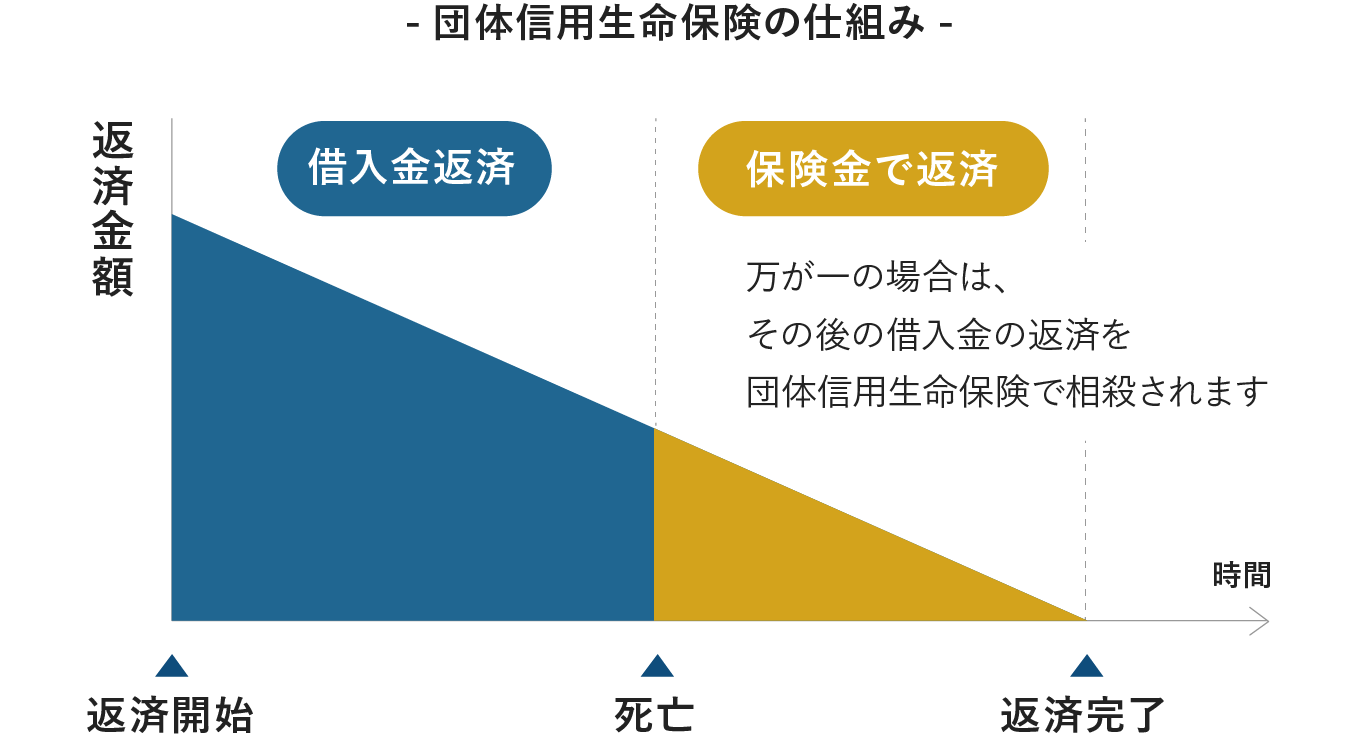 - 団体信用生命保険の仕組み -

返済金額

借入金返済

保険金で返済

万が一の場合は、
その後の借入金の返済を
団体信用生命保険で相殺されます

時間

返済開始

死亡

返済完了